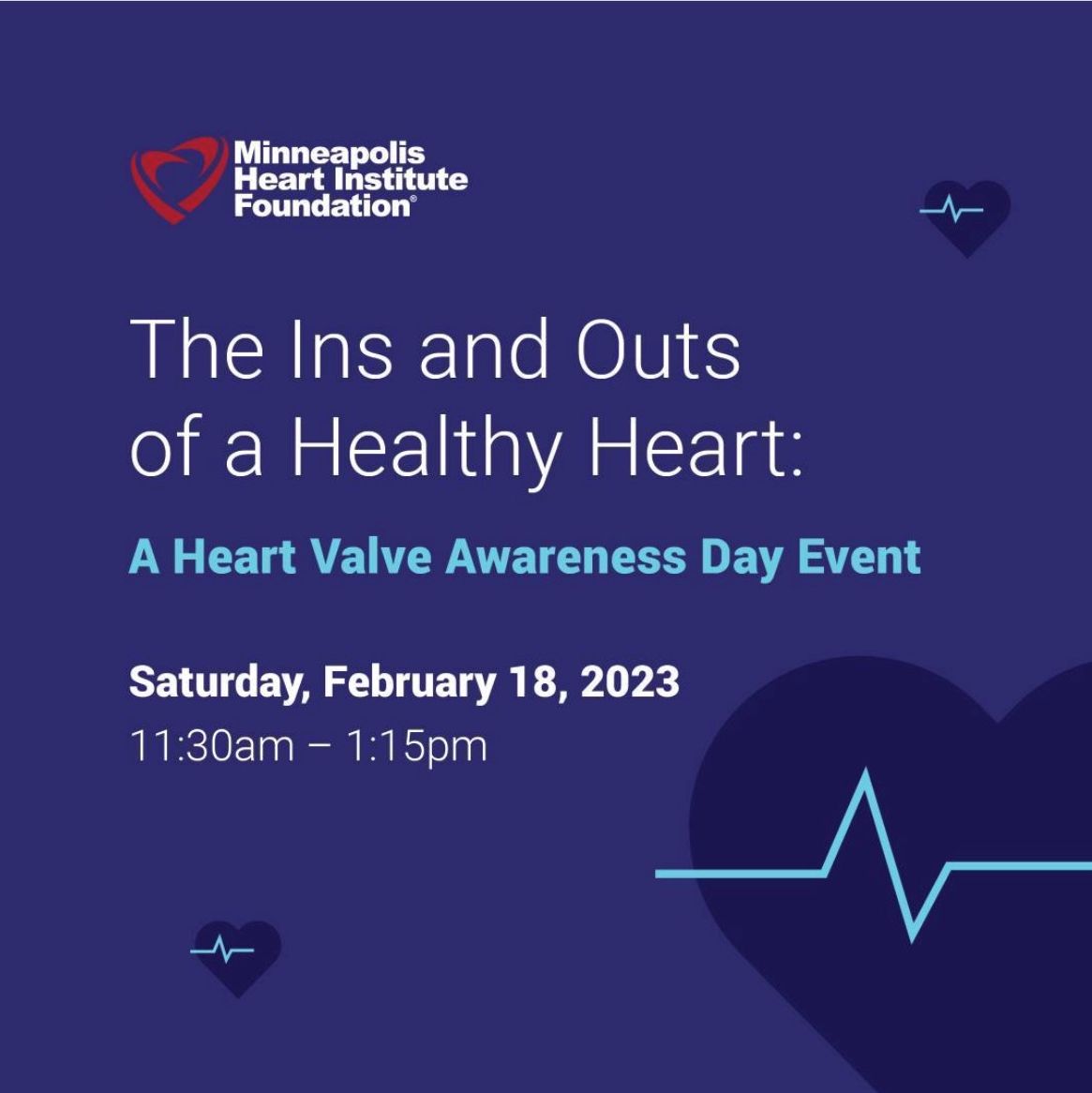 Minneapolis Heart Institute Foundation®

The Ins and Outs of a Healthy Heart:

A Heart Valve Awareness Day Event

Saturday, February 18, 2023
11:30am – 1:15pm